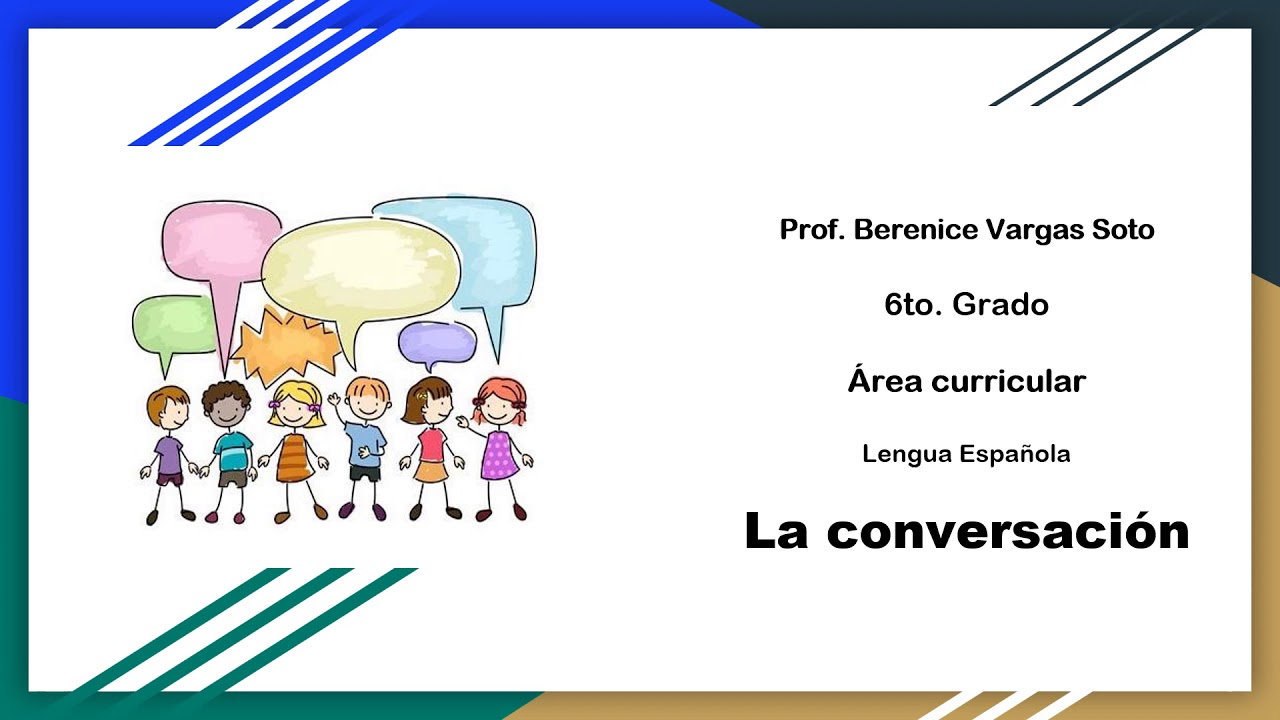 Prof. Berenice Vargas Soto

6to. Grado

Área curricular

Lengua Española

La conversación